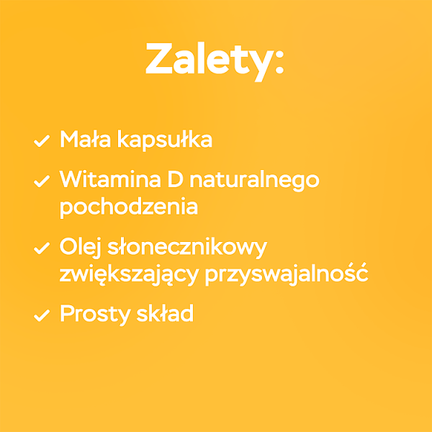 Zalety:

✓ Mała kapsułka

✓ Witamina D naturalnego pochodzenia

✓ Olej słonecznikowy zwiększający przyswajalność

✓ Prosty skład